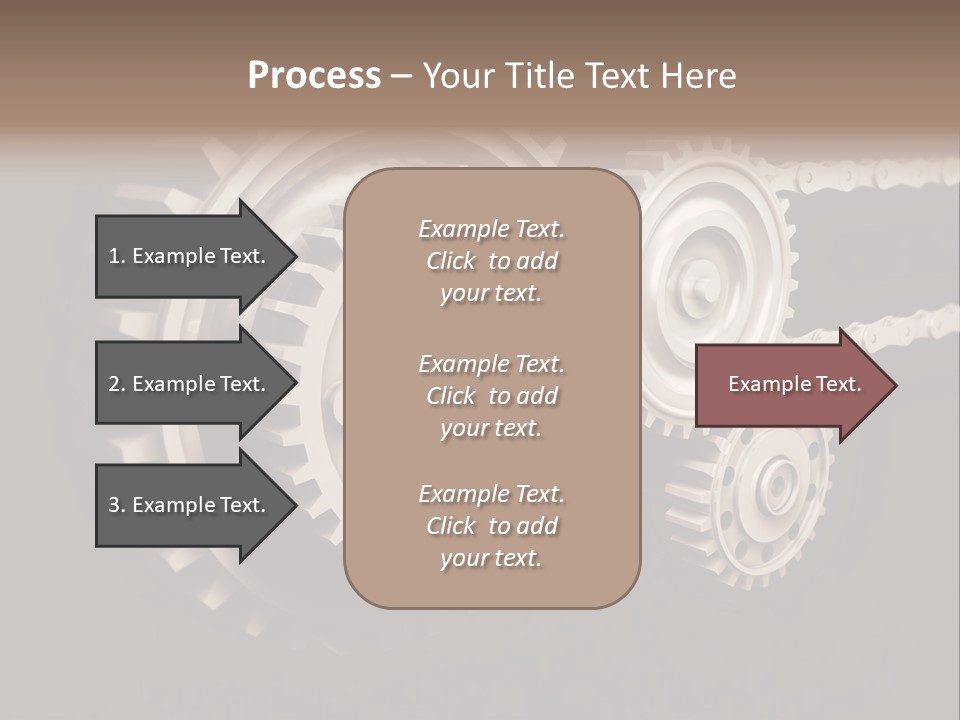 Process – Your Title Text Here

1. Example Text.

2. Example Text.

3. Example Text.

Example Text. Click to add your text.

Example Text. Click to add your text.

Example Text. Click to add your text.

Example Text.